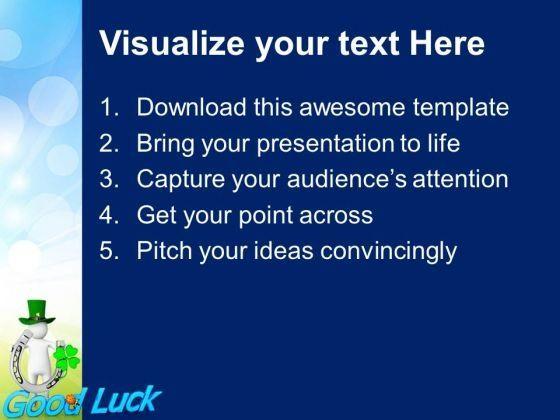 Visualize your text Here

1. Download this awesome template
2. Bring your presentation to life
3. Capture your audience's attention
4. Get your point across
5. Pitch your ideas convincingly

Good Luck